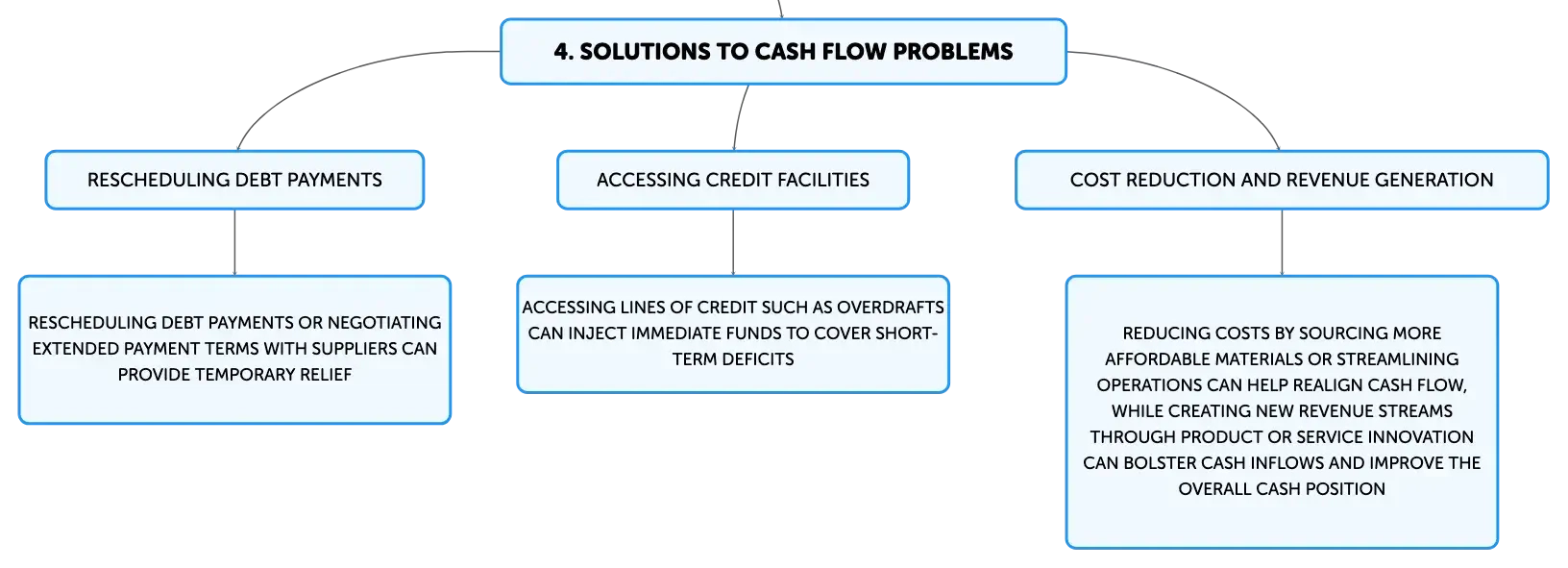 4. SOLUTIONS TO CASH FLOW PROBLEMS

RESCHEDULING DEBT PAYMENTS

RESCHEDULING DEBT PAYMENTS OR NEGOTIATING EXTENDED PAYMENT TERMS WITH SUPPLIERS CAN PROVIDE TEMPORARY RELIEF

ACCESSING CREDIT FACILITIES

ACCESSING LINES OF CREDIT SUCH AS OVERDRAFTS CAN INJECT IMMEDIATE FUNDS TO COVER SHORT-TERM DEFICITS

COST REDUCTION AND REVENUE GENERATION

REDUCING COSTS BY SOURCING MORE AFFORDABLE MATERIALS OR STREAMLINING OPERATIONS CAN HELP REALIGN CASH FLOW, WHILE CREATING NEW REVENUE STREAMS THROUGH PRODUCT OR SERVICE INNOVATION CAN BOLSTER CASH INFLOWS AND IMPROVE THE OVERALL CASH POSITION